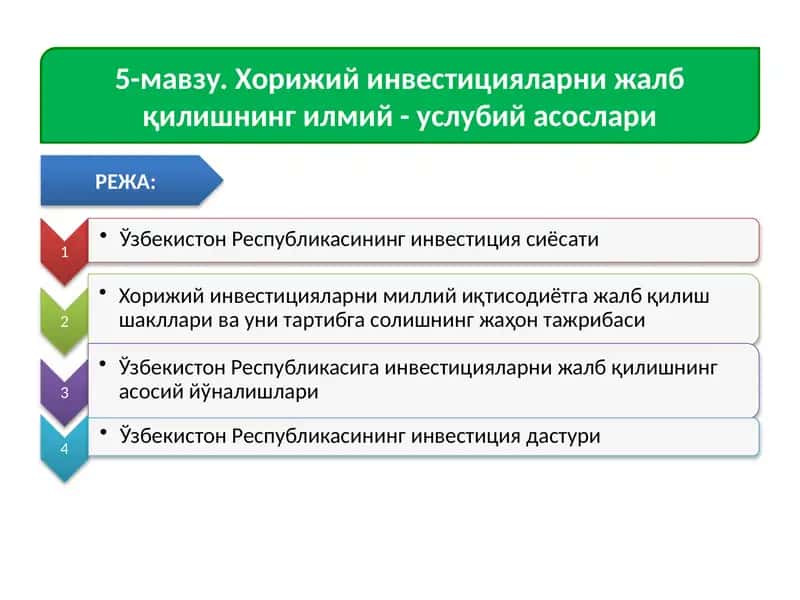 5-мавзу. Хорижий инвестицияларни жалб қилишнинг илмий - услубий асослари

РЕЖА:

1
• Ўзбекистон Республикасининг инвестиция сиёсати

2
• Хорижий инвестицияларни миллий иқтисодиётга жалб қилиш шакллари ва уни тартибга солишнинг жаҳон тажрибаси

3
• Ўзбекистон Республикасига инвестицияларни жалб қилишнинг асосий йўналишлари

4
• Ўзбекистон Республикасининг инвестиция дастури